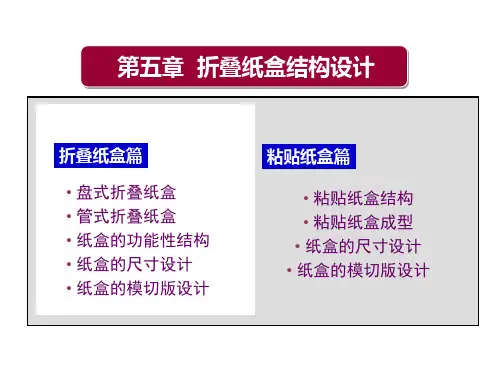 第五章 折叠纸盒结构设计

折叠纸盒篇

• 盘式折叠纸盒
• 管式折叠纸盒
• 纸盒的功能性结构
• 纸盒的尺寸设计
• 纸盒的模切版设计

粘贴纸盒篇

• 粘贴纸盒结构
• 粘贴纸盒成型
• 纸盒的尺寸设计
• 纸盒的模切版设计